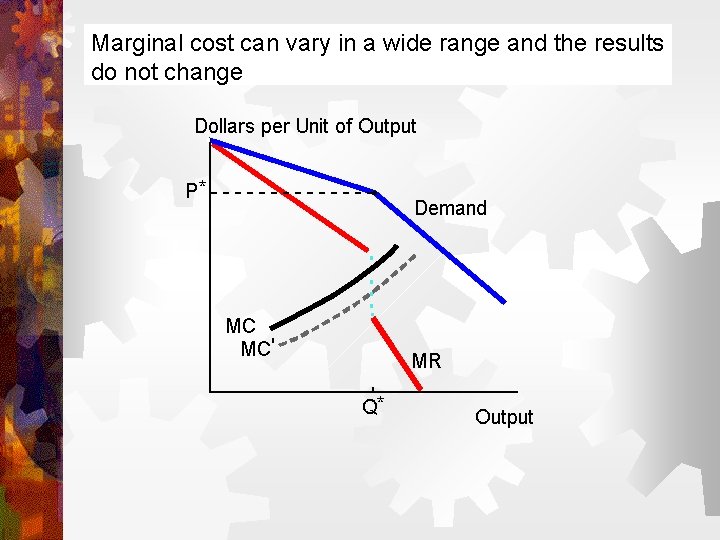 Marginal cost can vary in a wide range and the results do not change

Dollars per Unit of Output

$P^*$

Demand

MC

MC'

MR

$Q^*$

Output